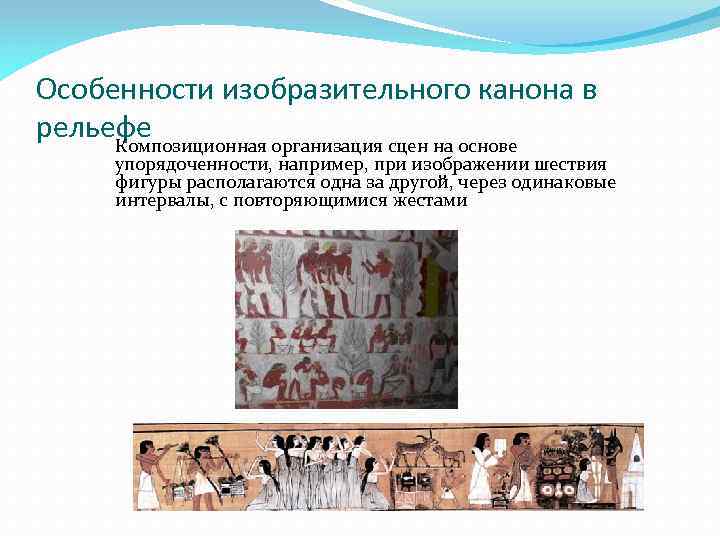 Особенности изобразительного канона в рельефе

Композиционная организация сцен на основе упорядоченности, например, при изображении шествия фигуры располагаются одна за другой, через одинаковые интервалы, с повторяющимися жестами